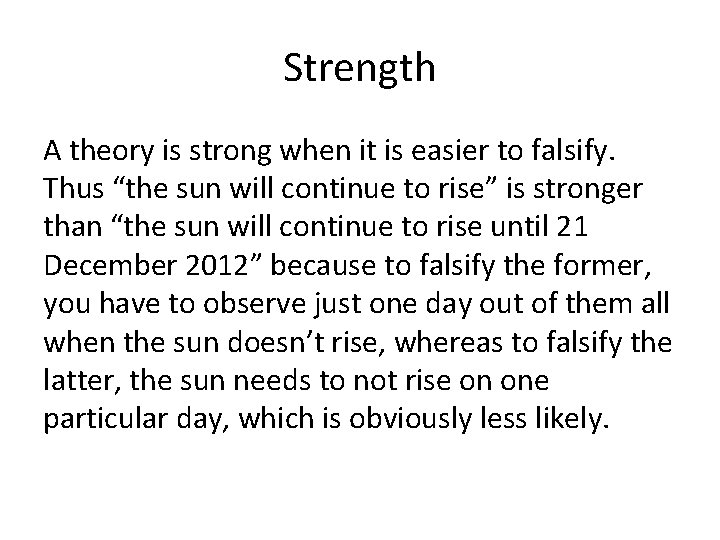 Strength

A theory is strong when it is easier to falsify. Thus “the sun will continue to rise” is stronger than “the sun will continue to rise until 21 December 2012” because to falsify the former, you have to observe just one day out of them all when the sun doesn’t rise, whereas to falsify the latter, the sun needs to not rise on one particular day, which is obviously less likely.